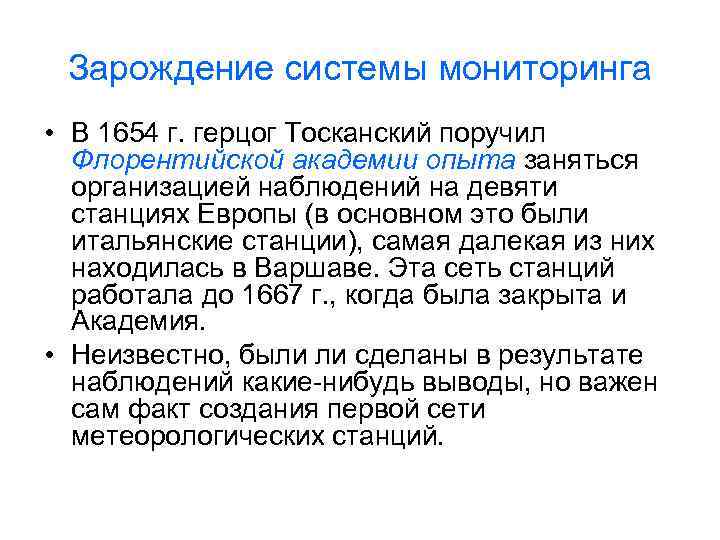 Зарождение системы мониторинга

• В 1654 г. герцог Тосканский поручил Флорентийской академии опыта заняться организацией наблюдений на девяти станциях Европы (в основном это были итальянские станции), самая далекая из них находилась в Варшаве. Эта сеть станций работала до 1667 г., когда была закрыта и Академия.
• Неизвестно, были ли сделаны в результате наблюдений какие-нибудь выводы, но важен сам факт создания первой сети метеорологических станций.